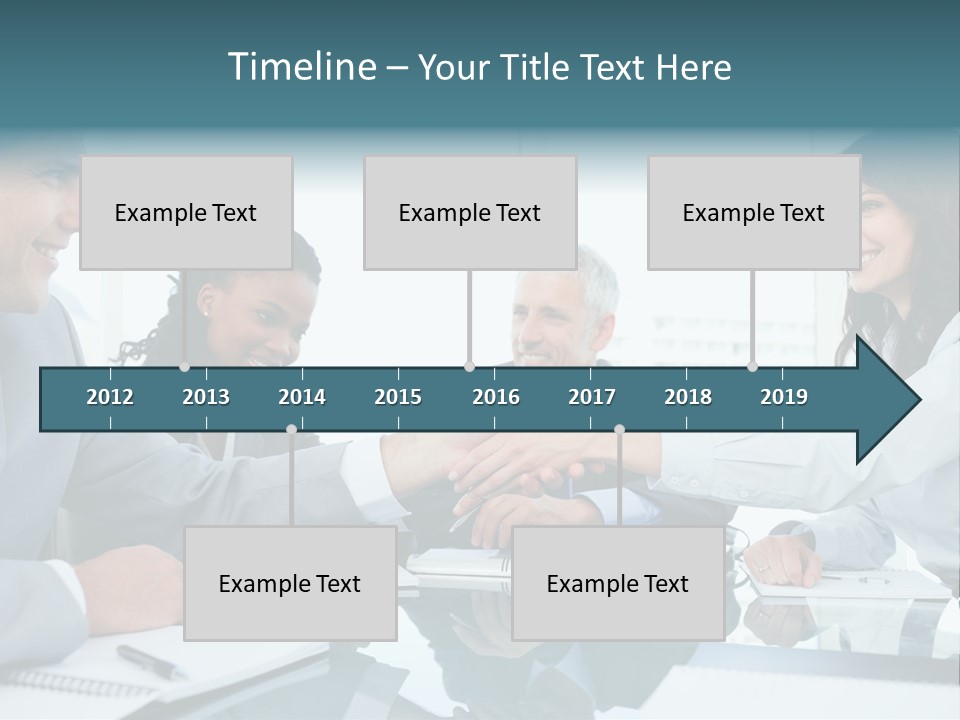 Timeline – Your Title Text Here

Example Text

Example Text

Example Text

2012 2013 2014 2015 2016 2017 2018 2019

Example Text

Example Text